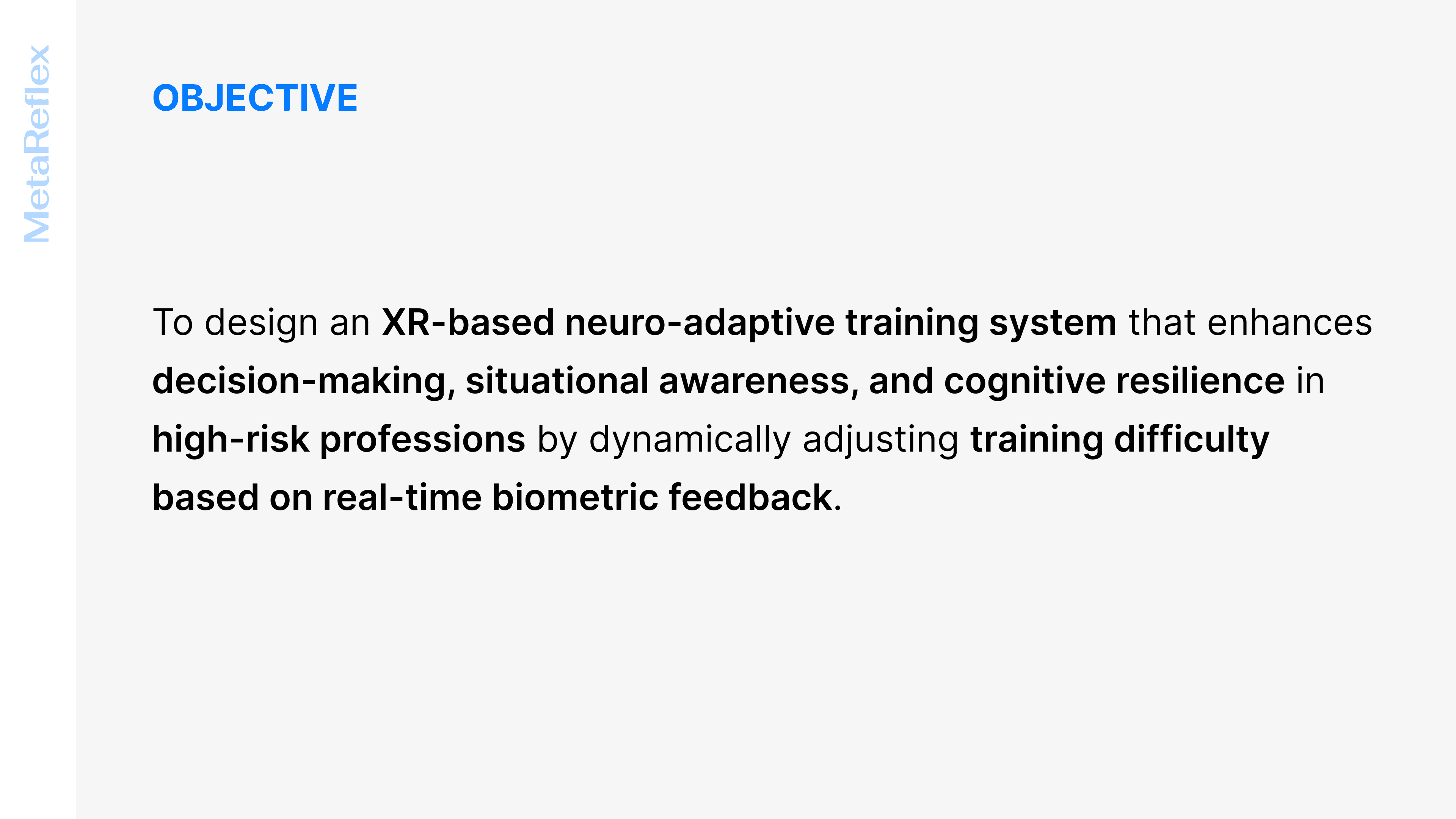 MetaReflex

OBJECTIVE

To design an XR-based neuro-adaptive training system that enhances decision-making, situational awareness, and cognitive resilience in high-risk professions by dynamically adjusting training difficulty based on real-time biometric feedback.